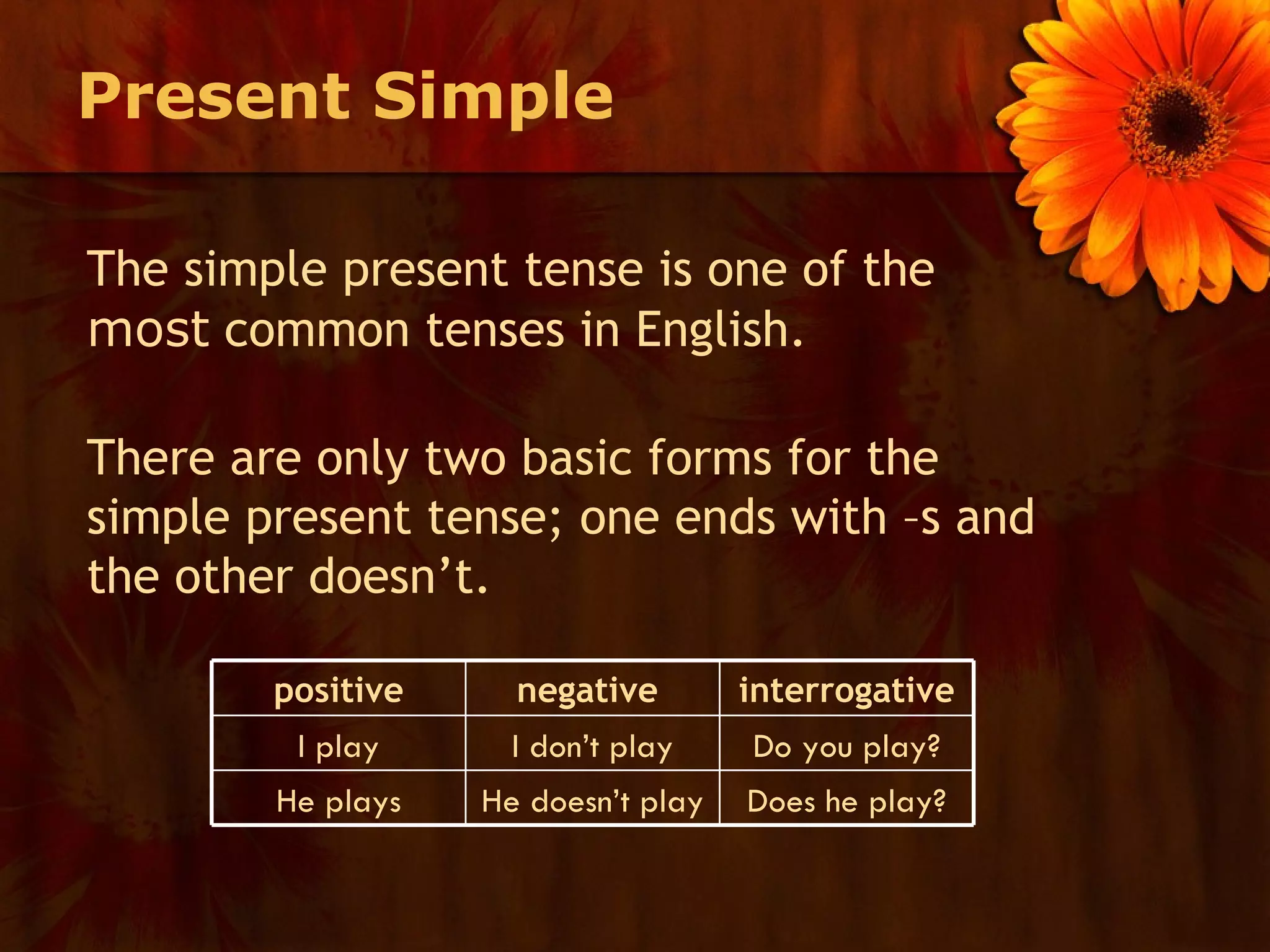 Present Simple

The simple present tense is one of the most common tenses in English.

There are only two basic forms for the simple present tense; one ends with –s and the other doesn’t.

| positive | negative | interrogative |
|---|---|---|
| I play | I don’t play | Do you play? |
| He plays | He doesn’t play | Does he play? |